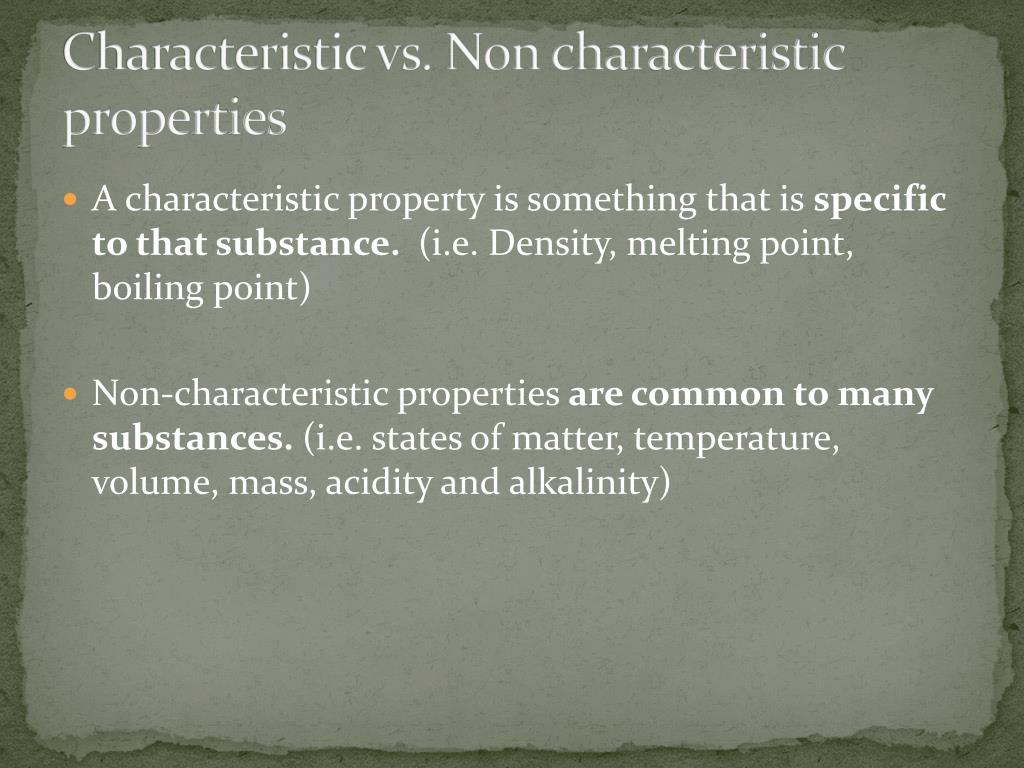 Characteristic vs. Non characteristic properties

A characteristic property is something that is specific to that substance. (i.e. Density, melting point, boiling point)

Non-characteristic properties are common to many substances. (i.e. states of matter, temperature, volume, mass, acidity and alkalinity)